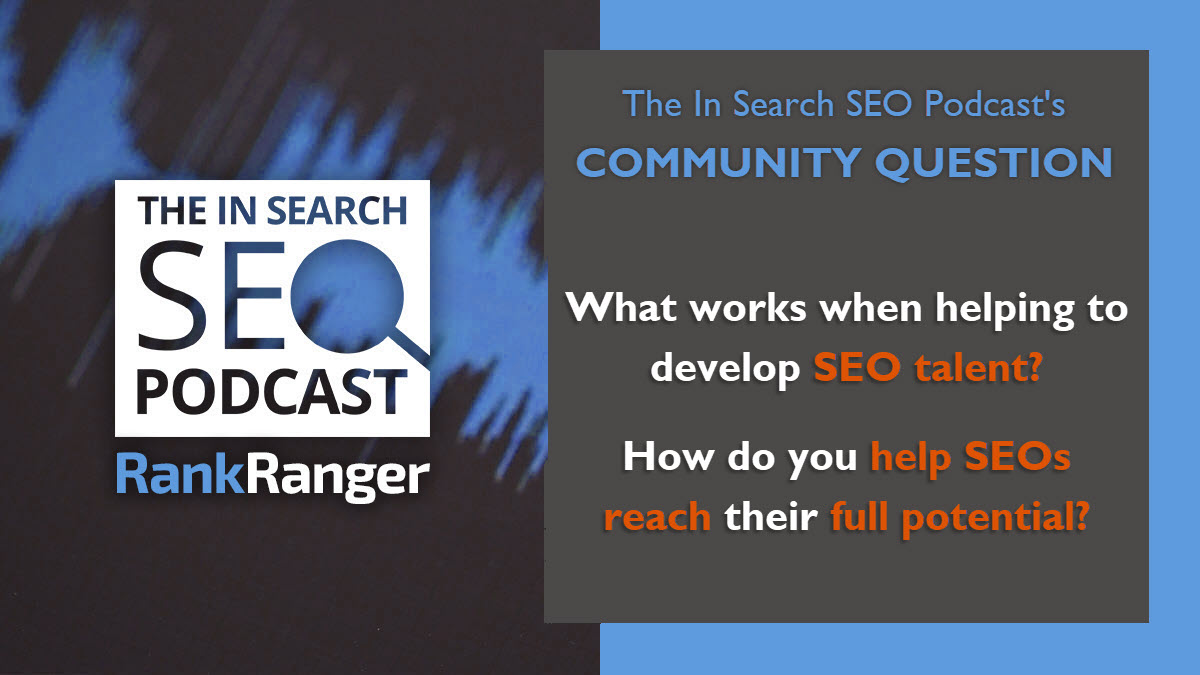 THE IN SEARCH
SEO
PODCAST
RankRanger

The In Search SEO Podcast's
COMMUNITY QUESTION

What works when helping to develop SEO talent?

How do you help SEOs reach their full potential?